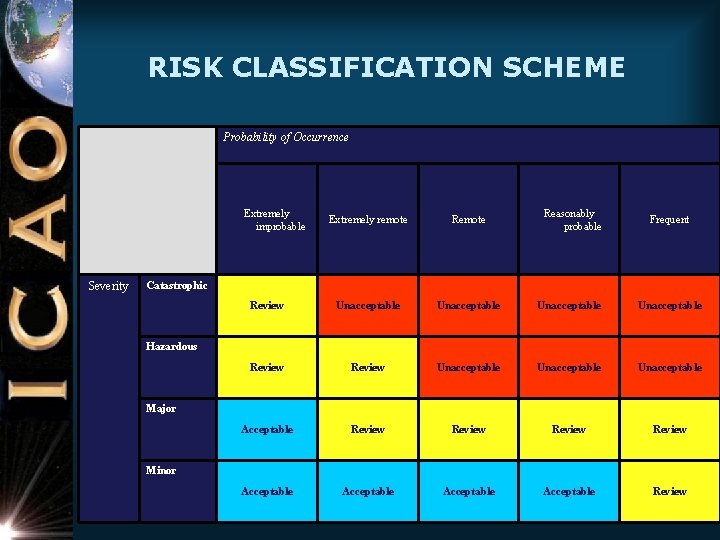 ICAO

RISK CLASSIFICATION SCHEME

| | | Probability of Occurrence | | | | |
|---|---|---|---|---|---|---|
| | | Extremely improbable | Extremely remote | Remote | Reasonably probable | Frequent |
| Severity | Catastrophic | Review | Unacceptable | Unacceptable | Unacceptable | Unacceptable |
| | Hazardous | Review | Review | Unacceptable | Unacceptable | Unacceptable |
| | Major | Acceptable | Review | Review | Review | Review |
| | Minor | Acceptable | Acceptable | Acceptable | Acceptable | Review |